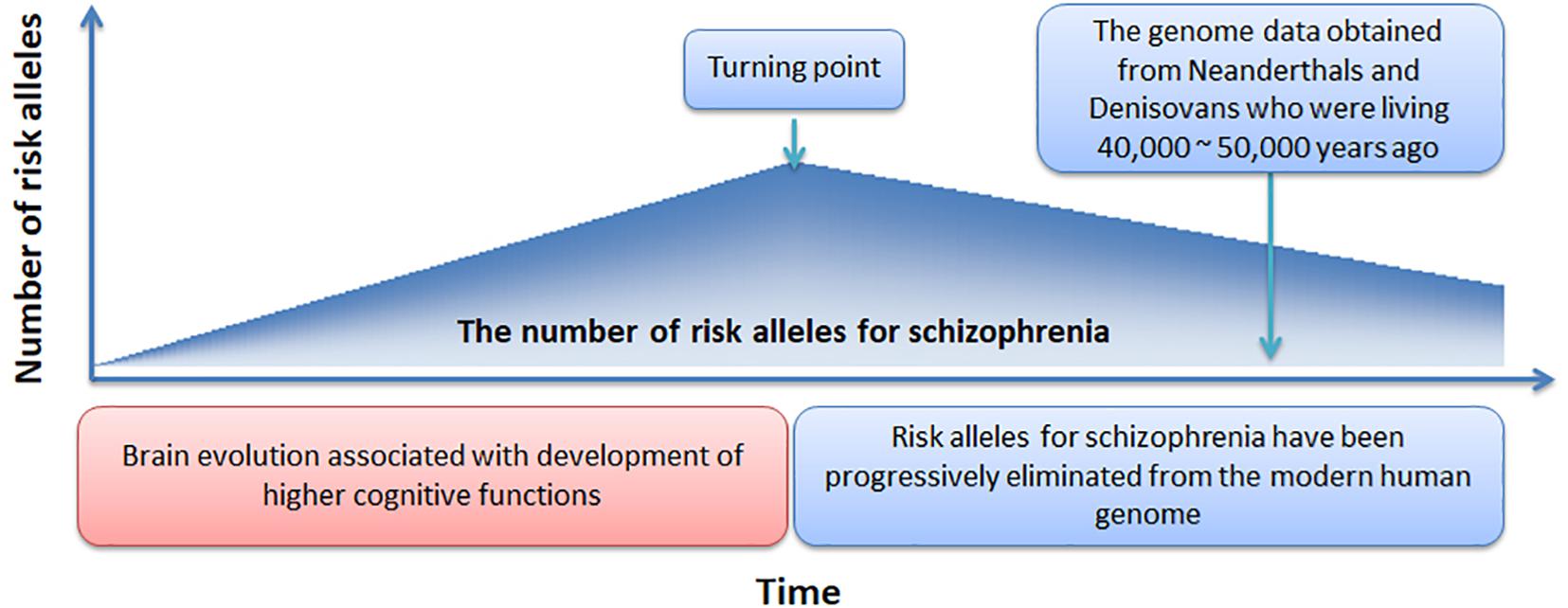 Number of risk alleles

Turning point

The genome data obtained from Neanderthals and Denisovans who were living 40,000 ~ 50,000 years ago

The number of risk alleles for schizophrenia

Brain evolution associated with development of higher cognitive functions

Risk alleles for schizophrenia have been progressively eliminated from the modern human genome

Time